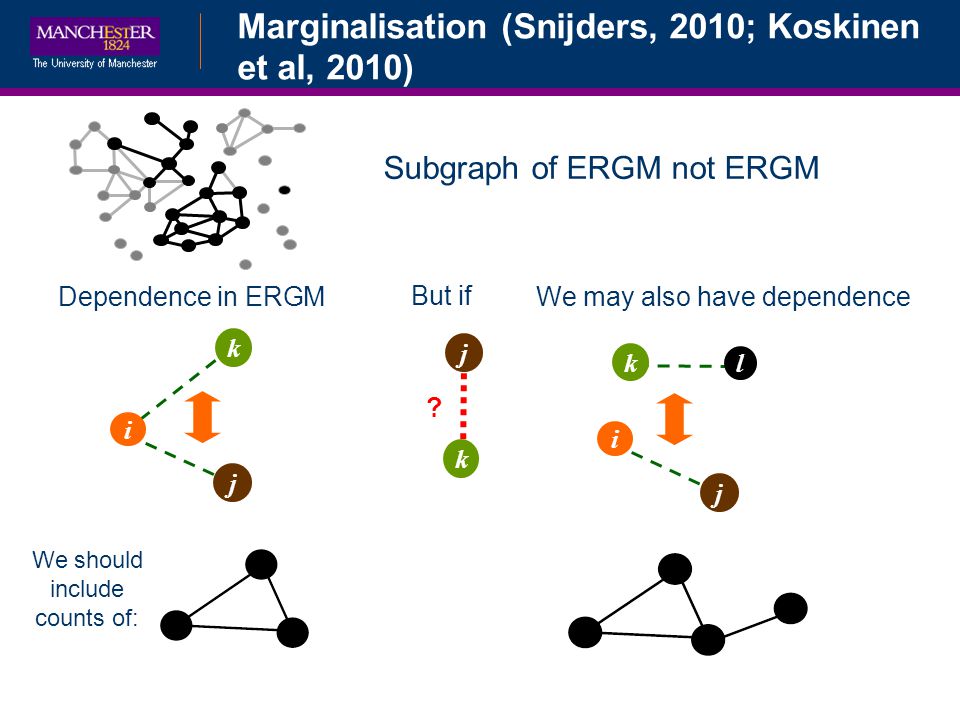 MANCHESTER
1824
The University of Manchester

Marginalisation (Snijders, 2010; Koskinen et al, 2010)

Subgraph of ERGM not ERGM

Dependence in ERGM

k
i
j

But if

j
?
k

We may also have dependence

k
l
i
j

We should include counts of: